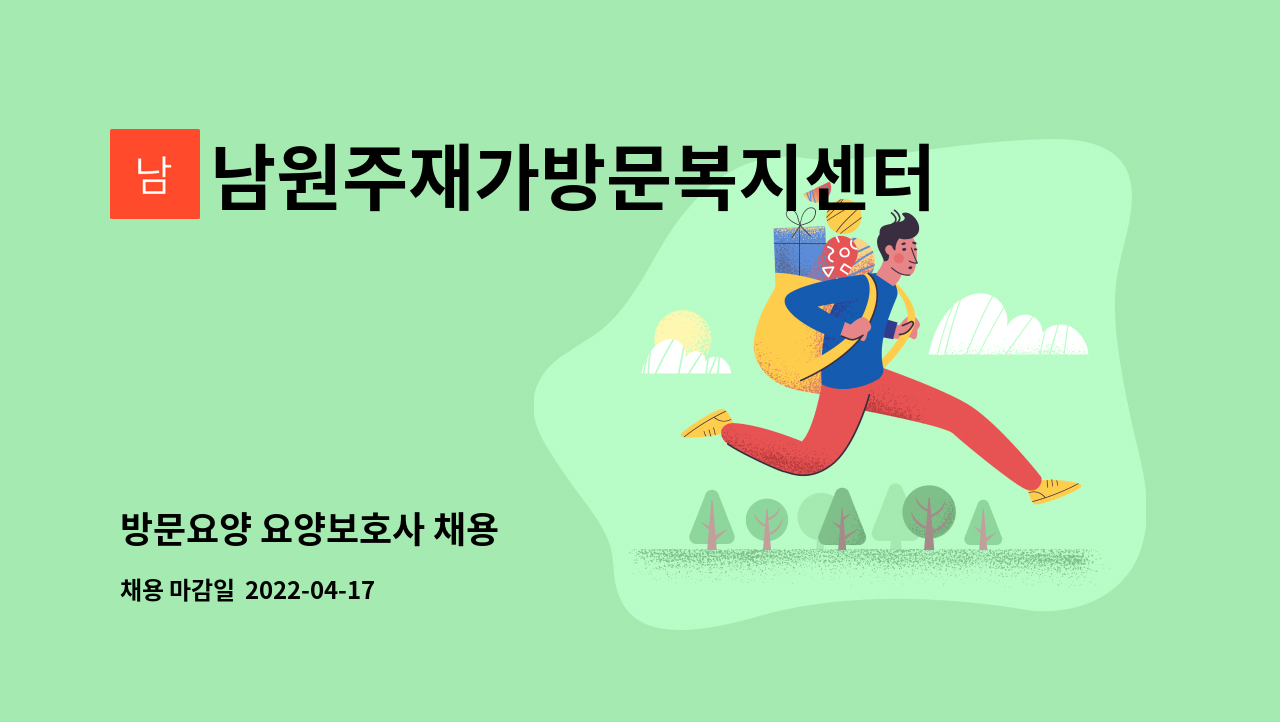 남 남원주재가방문복지센터

방문요양 요양보호사 채용

채용 마감일 2022-04-17